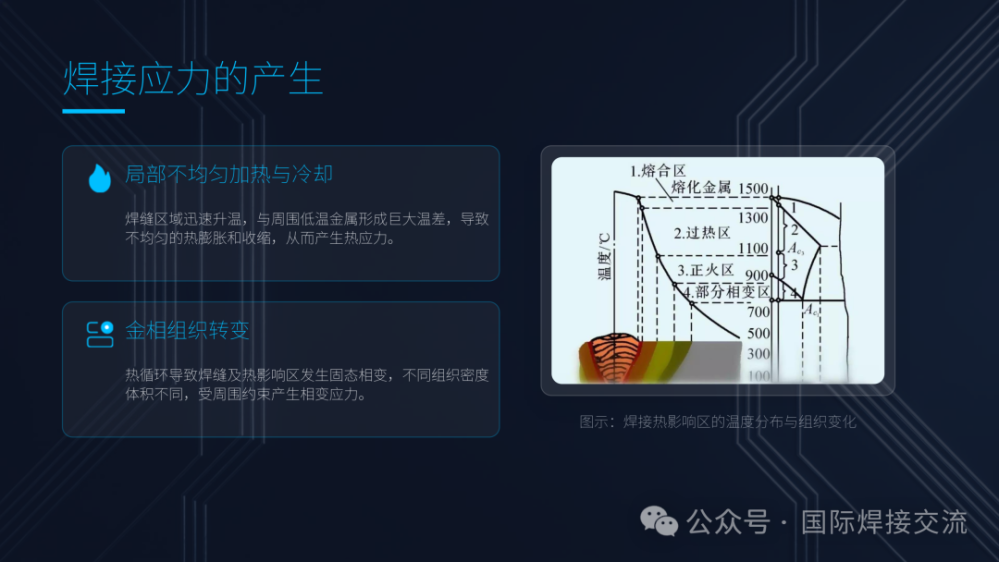 焊接应力的产生

局部不均匀加热与冷却

焊缝区域迅速升温，与周围低温金属形成巨大温差，导致不均匀的热膨胀和收缩，从而产生热应力。

金相组织转变

热循环导致焊缝及热影响区发生固态相变，不同组织密度体积不同，受周围约束产生相变应力。

1.熔合区
熔化金属
2.过热区
3.正火区
4.部分相变区
温度/℃
1500
1300
1100
900
700
500
300
100
1
2
3
4
$A_{c_3}$
$A_{c_1}$

图示：焊接热影响区的温度分布与组织变化

公众号 · 国际焊接交流